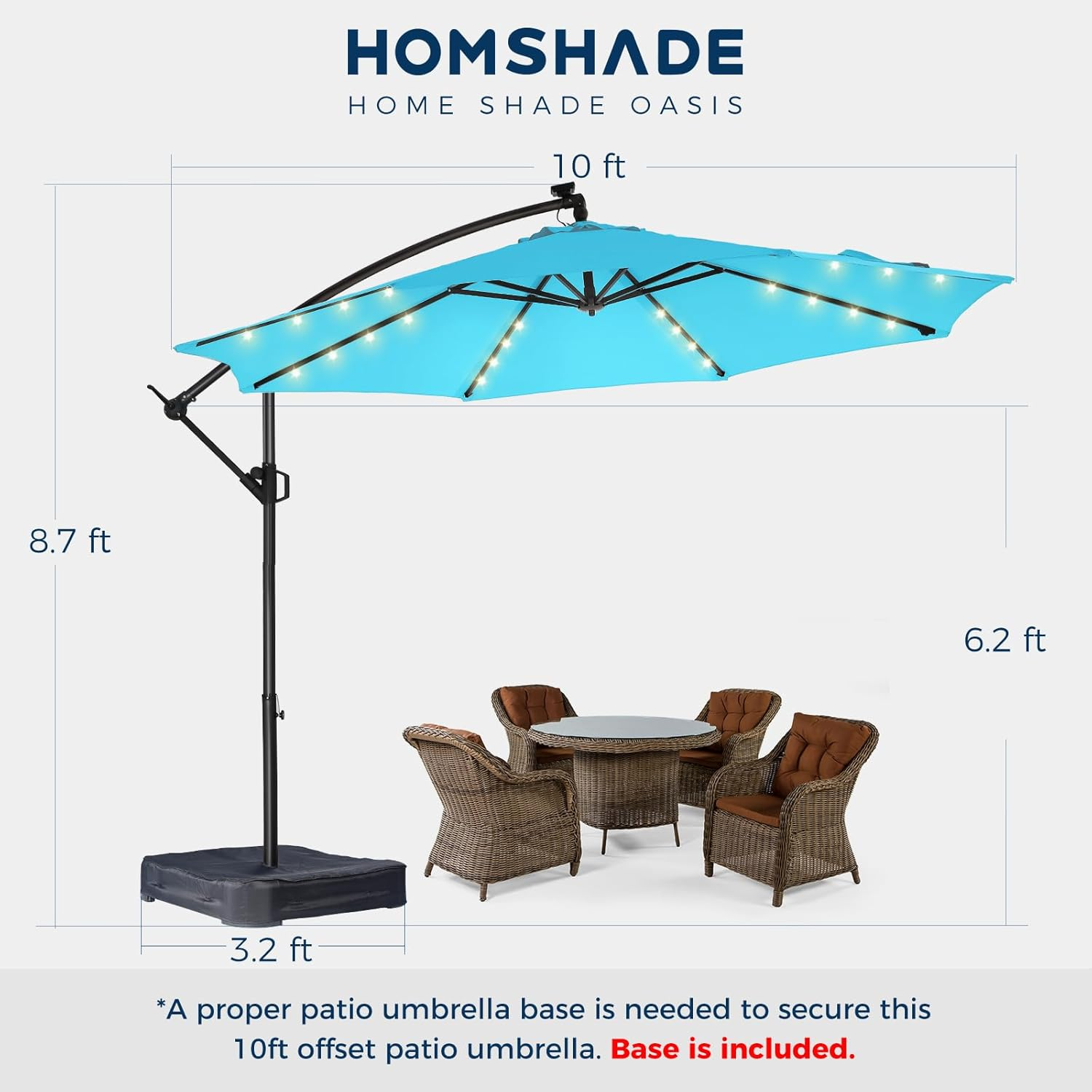 HOMSHADE
HOME SHADE OASIS

10 ft

8.7 ft

6.2 ft

3.2 ft

*A proper patio umbrella base is needed to secure this 10ft offset patio umbrella. Base is included.